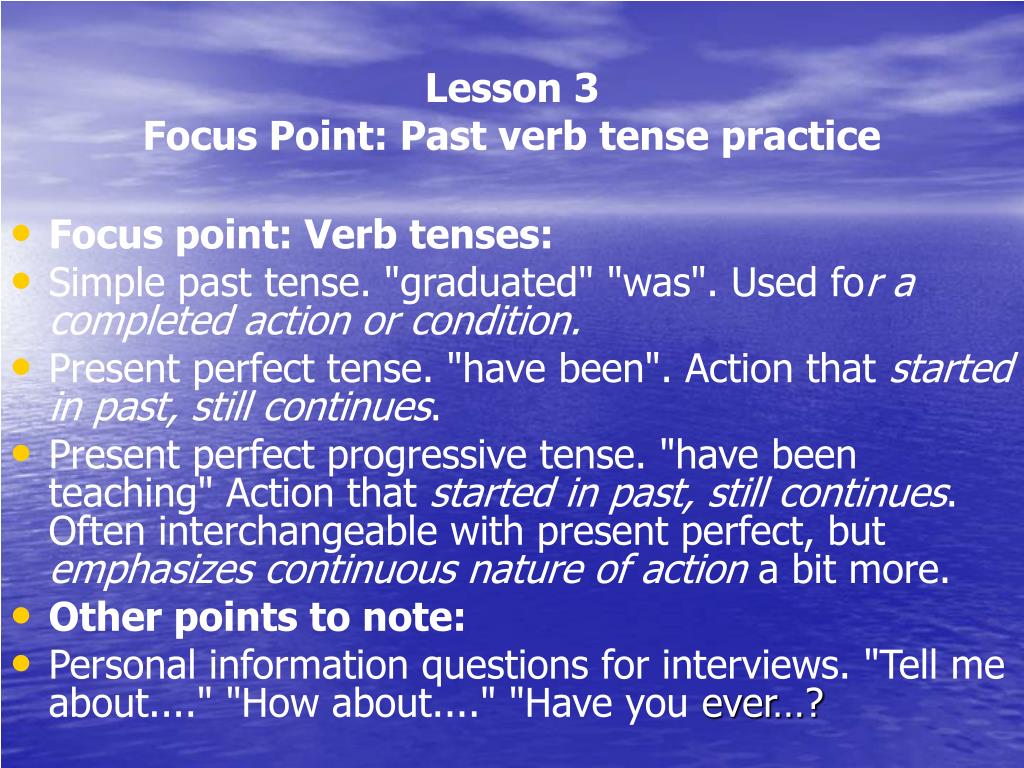 Lesson 3
Focus Point: Past verb tense practice

• Focus point: Verb tenses:
• Simple past tense. "graduated" "was". Used for a completed action or condition.
• Present perfect tense. "have been". Action that started in past, still continues.
• Present perfect progressive tense. "have been teaching" Action that started in past, still continues. Often interchangeable with present perfect, but emphasizes continuous nature of action a bit more.
• Other points to note:
• Personal information questions for interviews. "Tell me about...." "How about...." "Have you ever…?